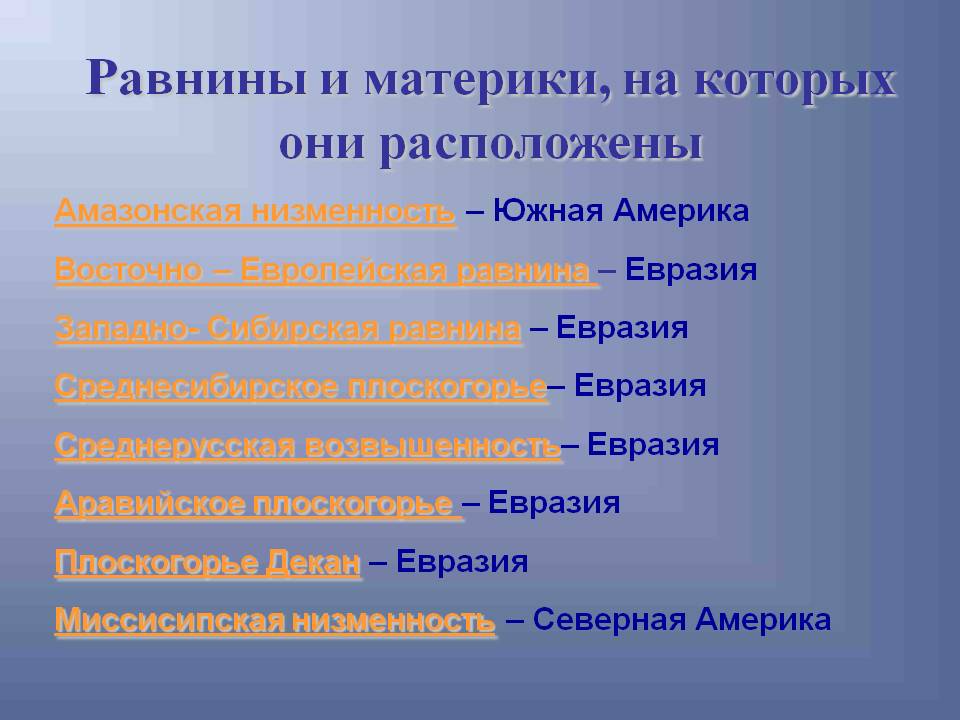 Равнины и материки, на которых они расположены

Амазонская низменность – Южная Америка

Восточно – Европейская равнина – Евразия

Западно- Сибирская равнина – Евразия

Среднесибирское плоскогорье– Евразия

Среднерусская возвышенность– Евразия

Аравийское плоскогорье – Евразия

Плоскогорье Декан – Евразия

Миссисипская низменность – Северная Америка